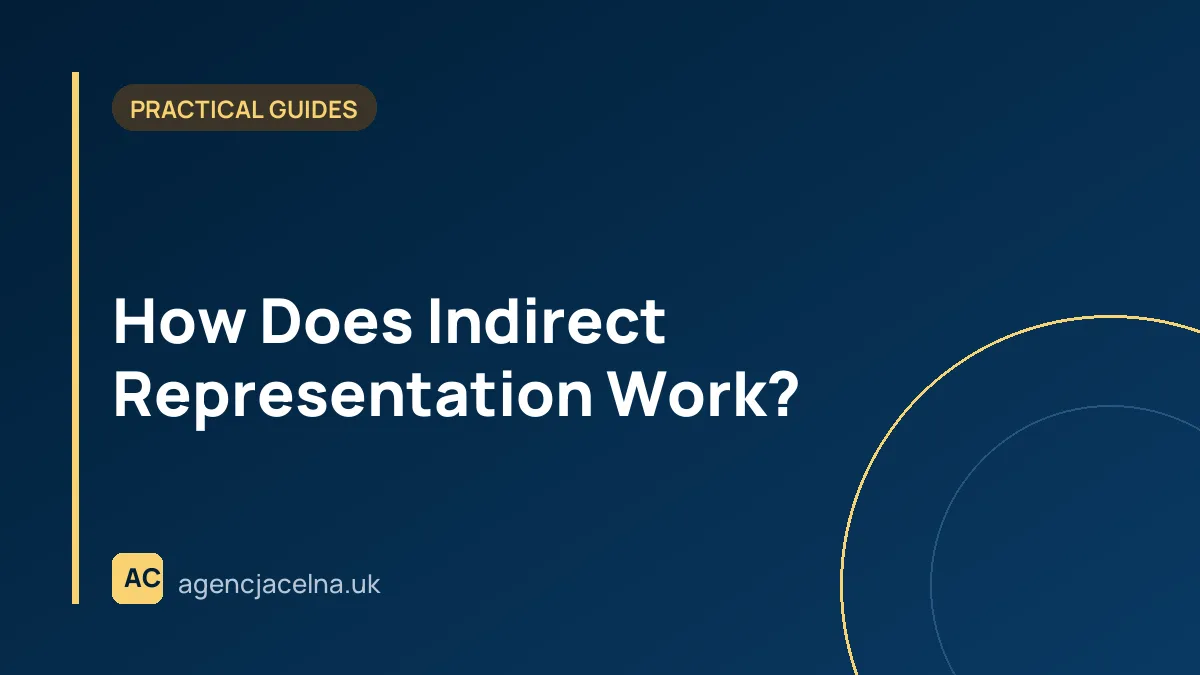 PRACTICAL GUIDES

How Does Indirect Representation Work?

AC agencjacelna.uk